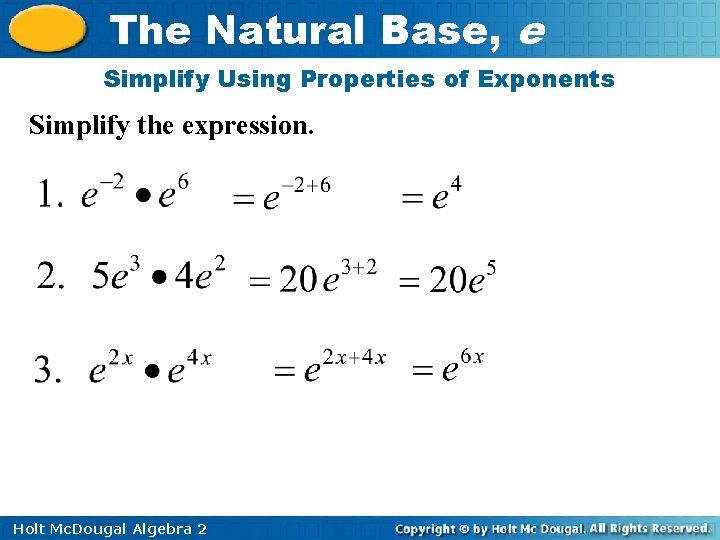 The Natural Base, e

Simplify Using Properties of Exponents

Simplify the expression.

1. $e^{-2} \bullet e^{6} = e^{-2+6} = e^{4}$

2. $5e^{3} \bullet 4e^{2} = 20e^{3+2} = 20e^{5}$

3. $e^{2x} \bullet e^{4x} = e^{2x+4x} = e^{6x}$

Holt McDougal Algebra 2

Copyright © by Holt Mc Dougal. All Rights Reserved.